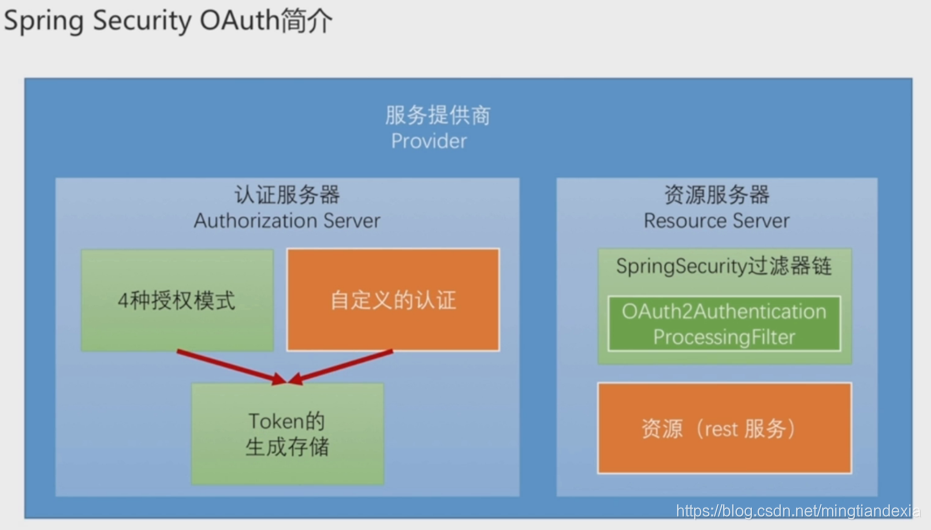 Spring Security OAuth简介

服务提供商
Provider

认证服务器
Authorization Server

4种授权模式

自定义的认证

Token的
生成存储

资源服务器
Resource Server

SpringSecurity过滤器链

OAuth2Authentication
ProcessingFilter

资源（rest 服务）

https://blog.csdn.net/mingtiandexia